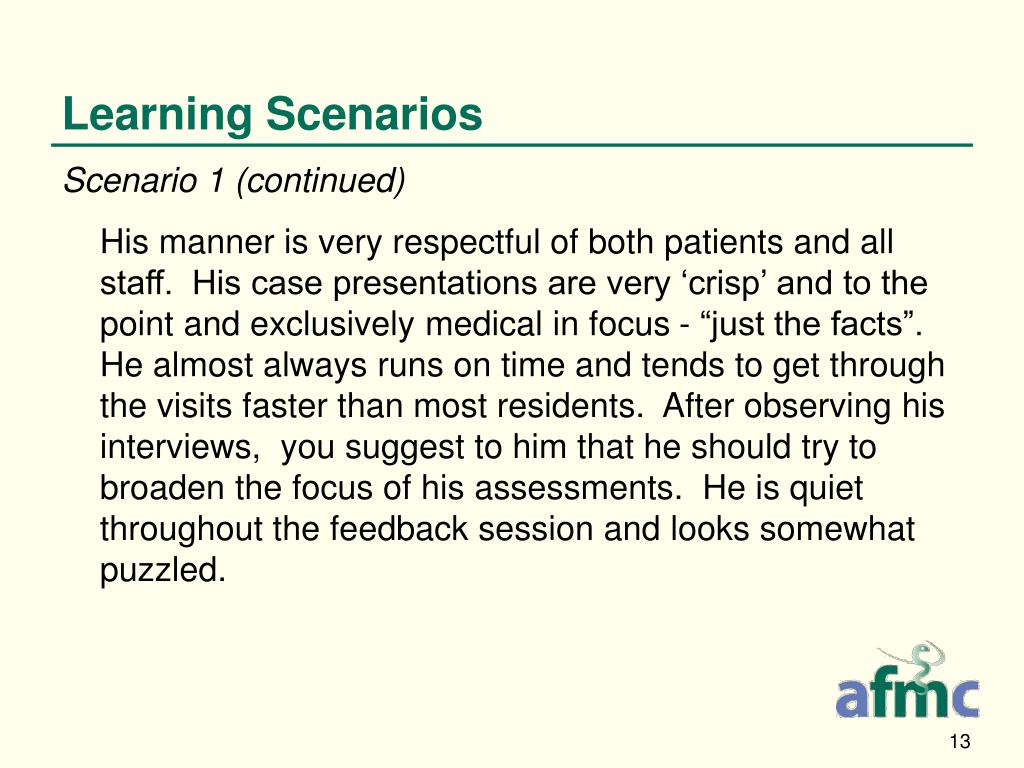 Learning Scenarios

Scenario 1 (continued)

His manner is very respectful of both patients and all staff. His case presentations are very ‘crisp’ and to the point and exclusively medical in focus - “just the facts”. He almost always runs on time and tends to get through the visits faster than most residents. After observing his interviews, you suggest to him that he should try to broaden the focus of his assessments. He is quiet throughout the feedback session and looks somewhat puzzled.

afmc

13